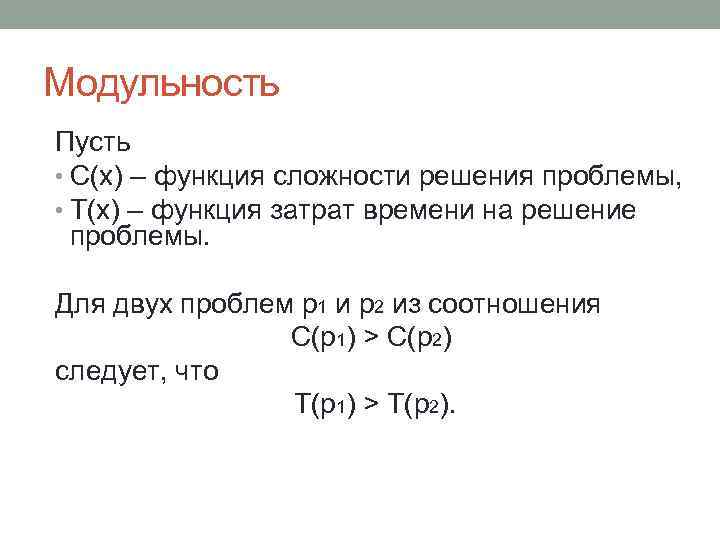 Модульность

Пусть

• C(x) – функция сложности решения проблемы,
• T(x) – функция затрат времени на решение проблемы.

Для двух проблем $p_1$ и $p_2$ из соотношения

$C(p_1) > C(p_2)$

следует, что

$T(p_1) > T(p_2)$.